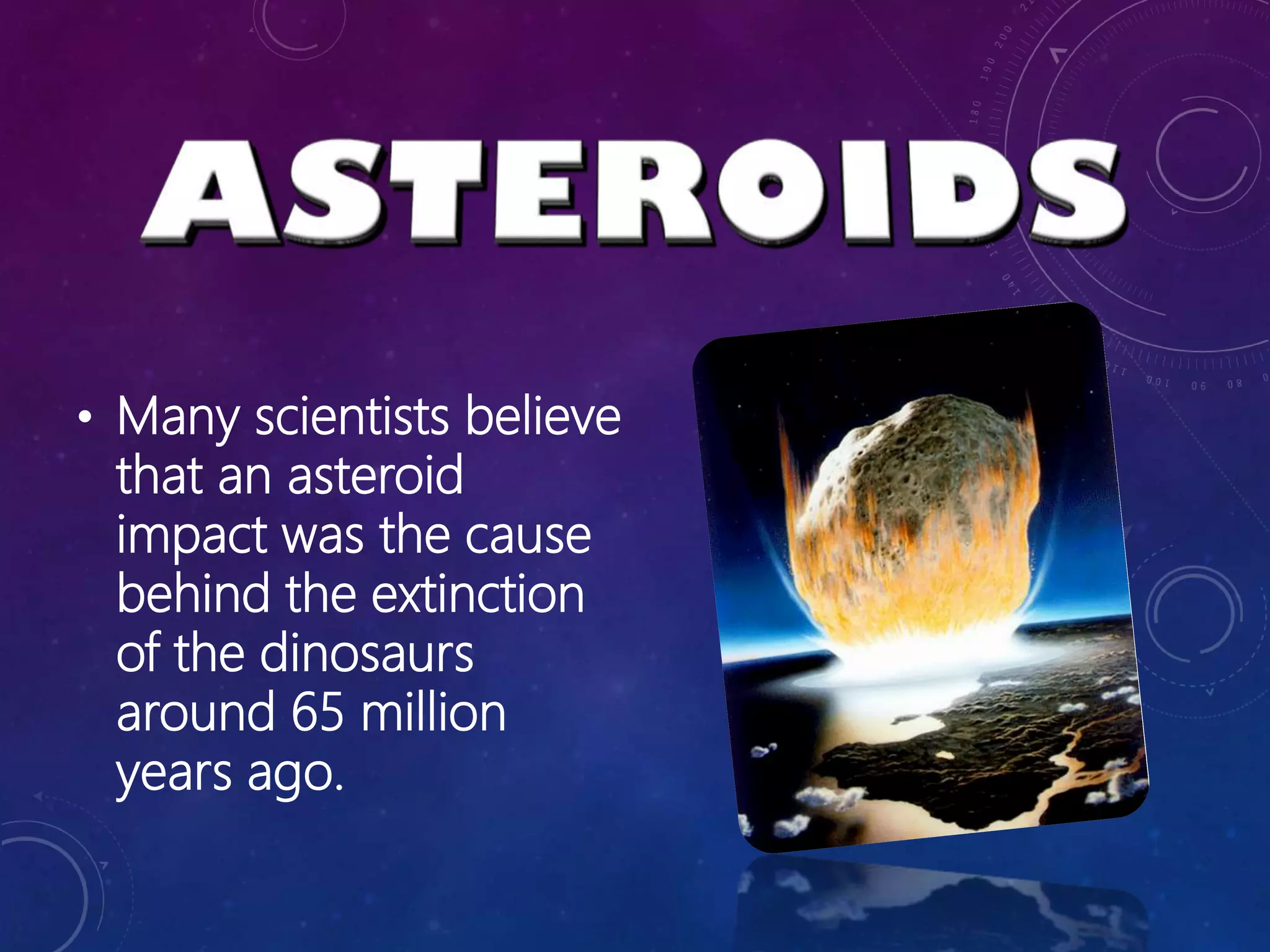 ASTEROIDS

• Many scientists believe that an asteroid impact was the cause behind the extinction of the dinosaurs around 65 million years ago.